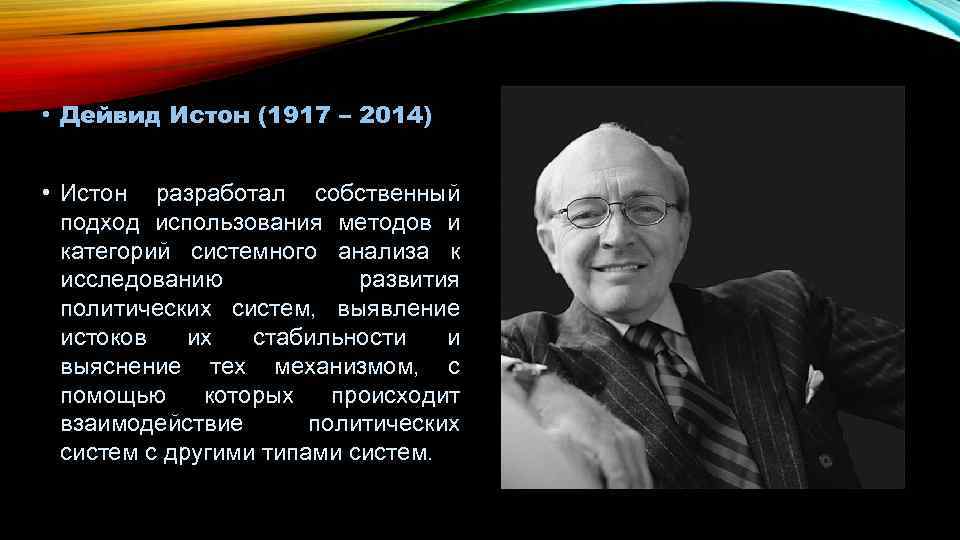 • Дейвид Истон (1917 – 2014)

• Истон разработал собственный подход использования методов и категорий системного анализа к исследованию развития политических систем, выявление истоков их стабильности и выяснение тех механизмом, с помощью которых происходит взаимодействие политических систем с другими типами систем.